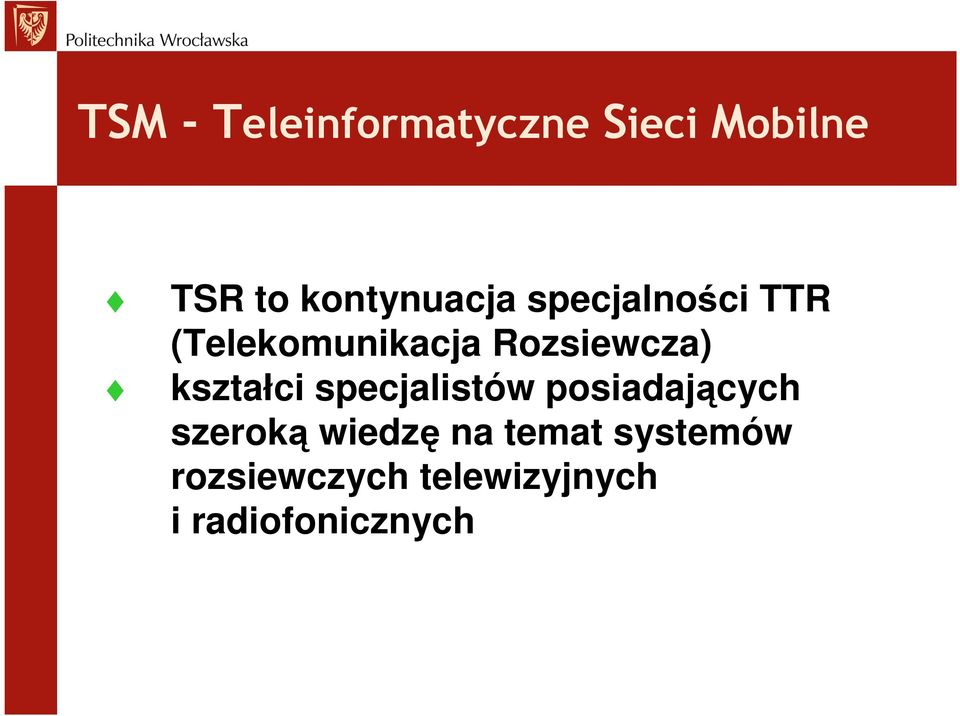 Politechnika Wrocławska

TSM - Teleinformatyczne Sieci Mobilne

TSR to kontynuacja specjalności TTR (Telekomunikacja Rozsiewcza)

kształci specjalistów posiadających szeroką wiedzę na temat systemów rozsiewczych telewizyjnych i radiofonicznych